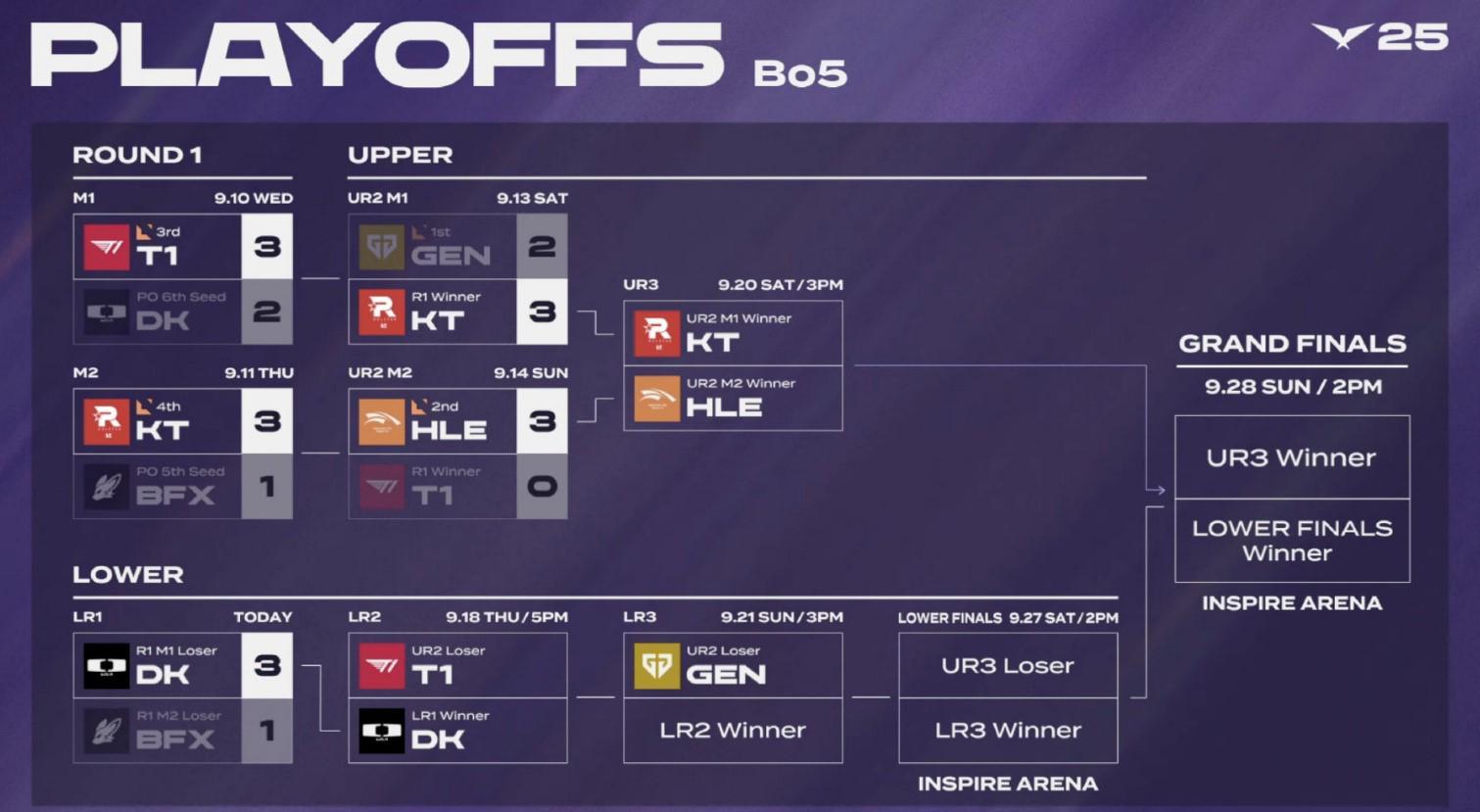 PLAYOFFS Bo5

25

ROUND 1

M1 9.10 WED

3rd T1 3

PO 6th Seed DK 2

M2 9.11 THU

4th KT 3

PO 5th Seed BFX 1

UPPER

UR2 M1 9.13 SAT

1st GEN 2

R1 Winner KT 3

UR2 M2 9.14 SUN

2nd HLE 3

R1 Winner T1 0

UR3 9.20 SAT / 3PM

UR2 M1 Winner KT

UR2 M2 Winner HLE

GRAND FINALS

9.28 SUN / 2PM

UR3 Winner

LOWER FINALS Winner

INSPIRE ARENA

LOWER

LR1 TODAY

R1 M1 Loser DK 3

R1 M2 Loser BFX 1

LR2 9.18 THU / 5PM

UR2 Loser T1

LR1 Winner DK

LR3 9.21 SUN / 3PM

UR2 Loser GEN

LR2 Winner

LOWER FINALS 9.27 SAT / 2PM

UR3 Loser

LR3 Winner

INSPIRE ARENA